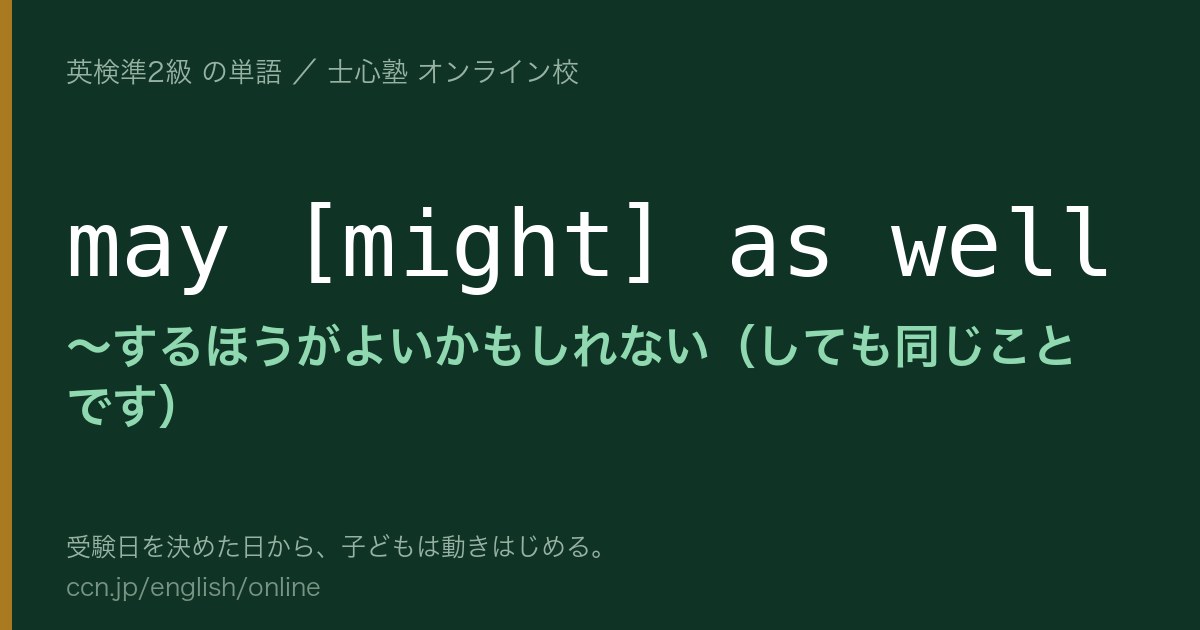 英検準2級 の単語 ／ 士心塾 オンライン校

may [might] as well

〜するほうがよいかもしれない（しても同じことです）

受験日を決めた日から、子どもは動きはじめる。
ccn.jp/english/online